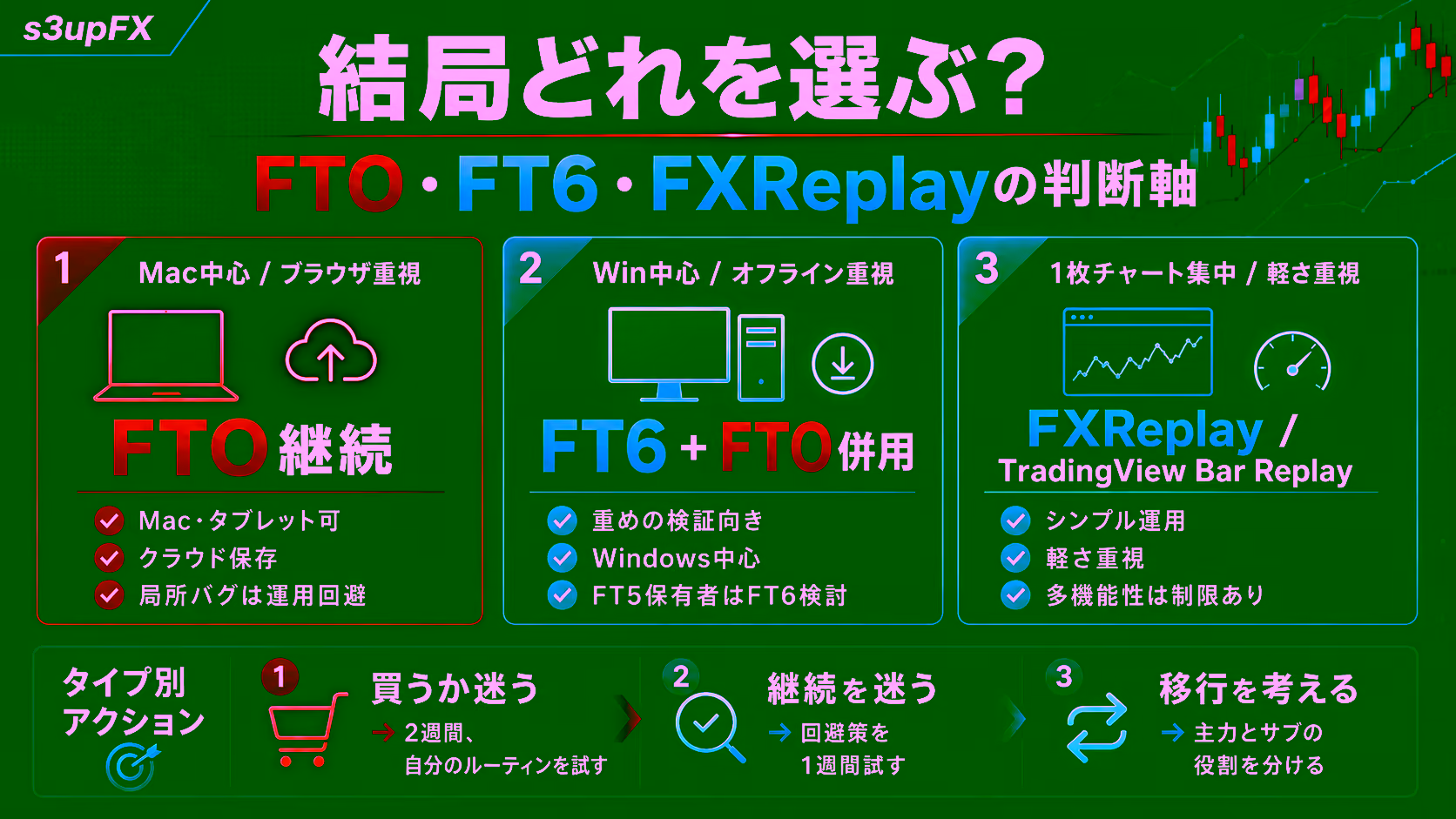 s3upFX

結局どれを選ぶ？

FTO・FT6・FXReplayの判断軸

1 Mac中心 / ブラウザ重視

FTO継続

Mac・タブレット可
クラウド保存
局所バグは運用回避

2 Win中心 / オフライン重視

FT6 + FTO併用

重めの検証向き
Windows中心
FT5保有者はFT6検討

3 1枚チャート集中 / 軽さ重視

FXReplay / TradingView Bar Replay

シンプル運用
軽さ重視
多機能性は制限あり

タイプ別アクション

1 買うか迷う
→ 2週間、自分のルーティンを試す

2 継続を迷う
→ 回避策を1週間試す

3 移行を考える
→ 主力とサブの役割を分ける